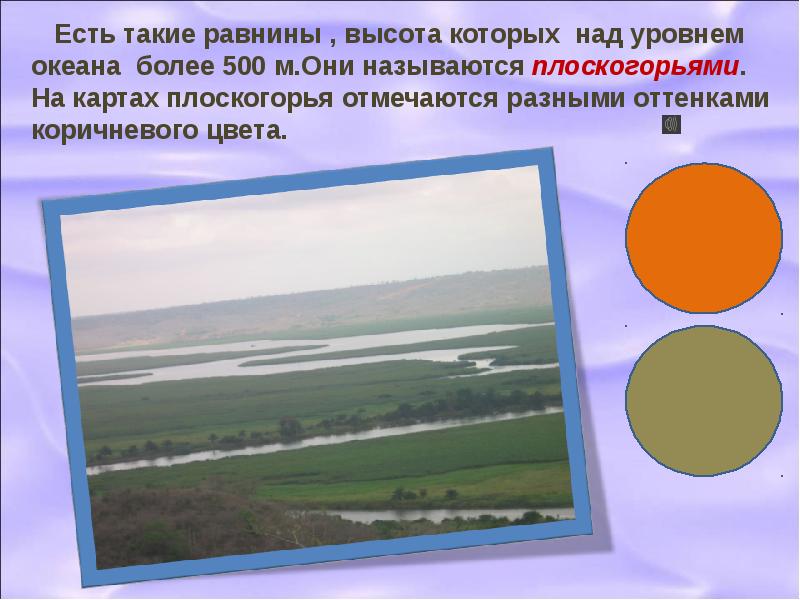 Есть такие равнины , высота которых над уровнем океана более 500 м.Они называются плоскогорьями. На картах плоскогорья отмечаются разными оттенками коричневого цвета.